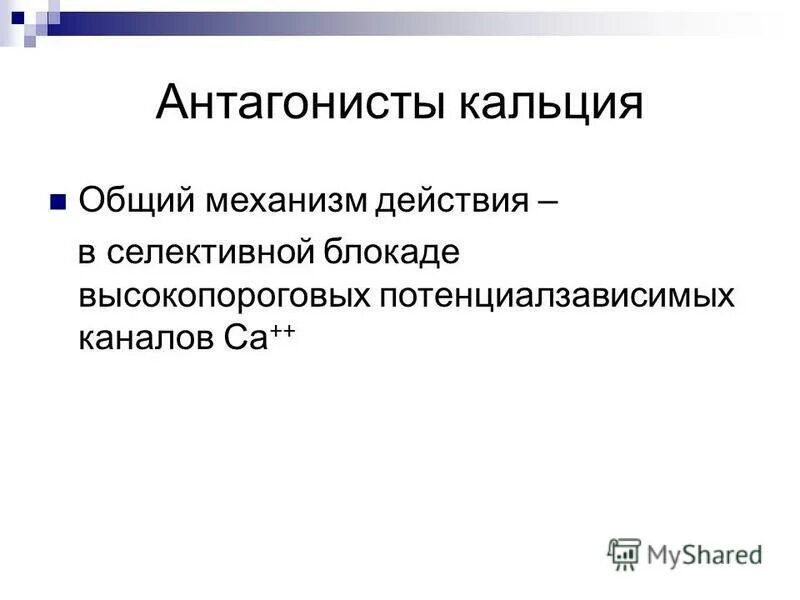 Антагонисты кальция

Общий механизм действия – в селективной блокаде высокопороговых потенциалзависимых каналов $Ca^{++}$

MyShared